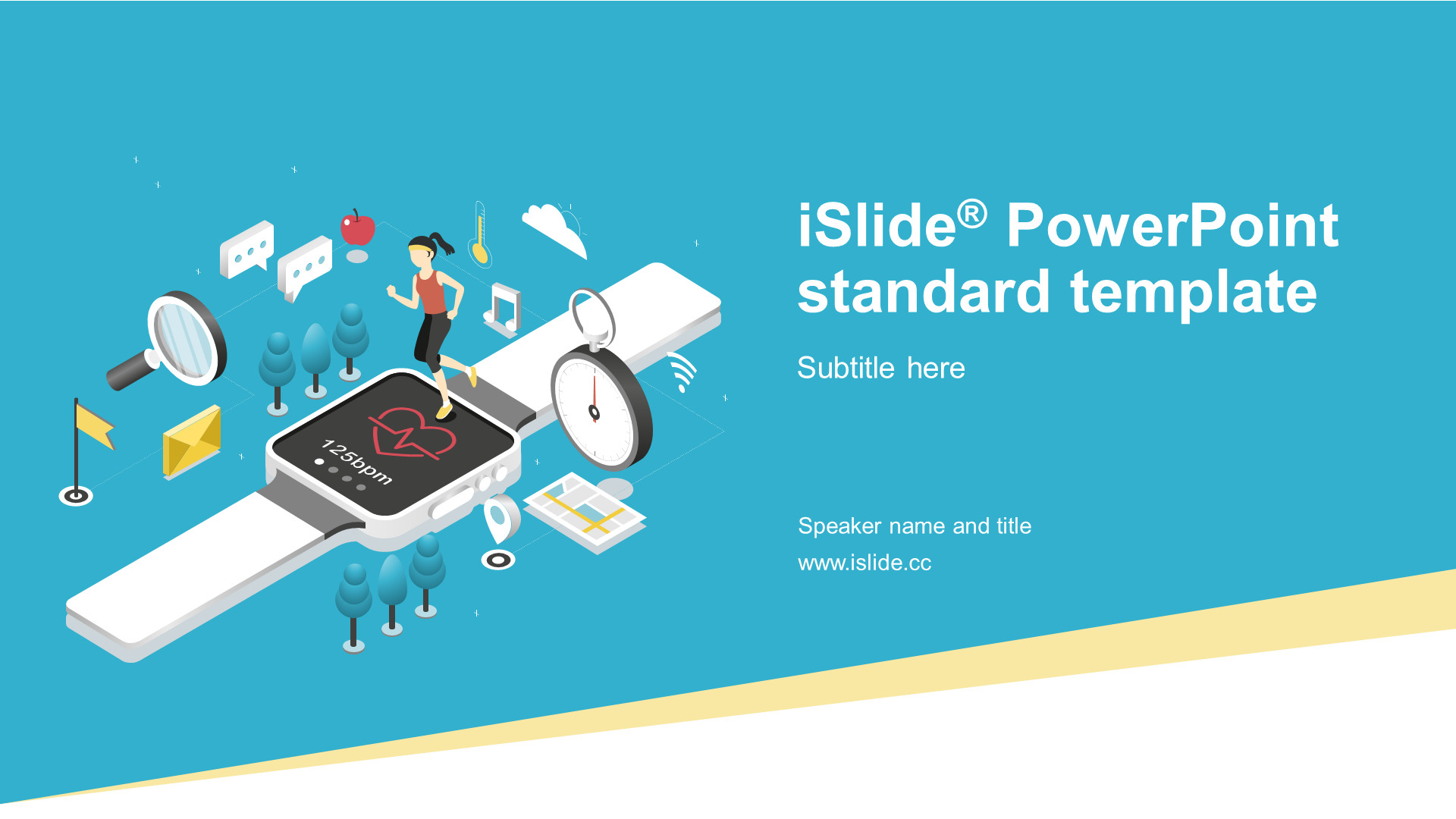 125bpm

iSlide® PowerPoint standard template

Subtitle here

Speaker name and title

www.islide.cc